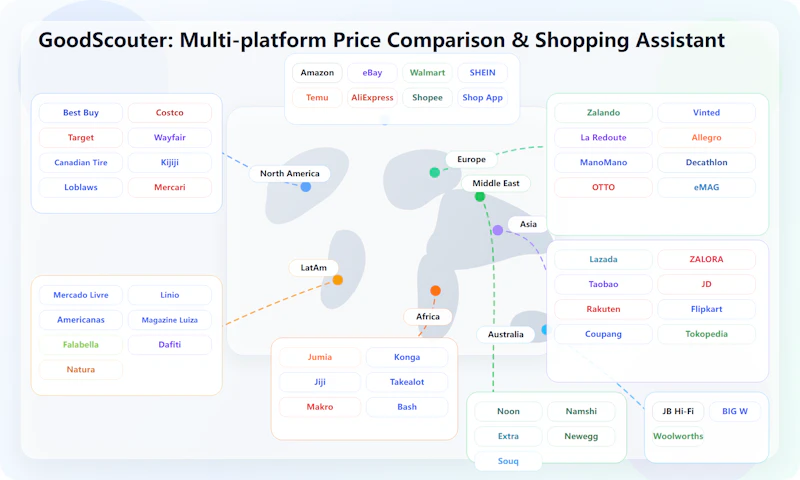 GoodScouter: Multi-platform Price Comparison & Shopping Assistant

Amazon
eBay
Walmart
SHEIN
Temu
AliExpress
Shopee
Shop App

Best Buy
Costco
Target
Wayfair
Canadian Tire
Kijiji
Loblaws
Mercari

North America

Europe

Middle East

Asia

LatAm

Africa

Australia

Zalando
Vinted
La Redoute
Allegro
ManoMano
Decathlon
OTTO
eMAG

Lazada
ZALORA
Taobao
JD
Rakuten
Flipkart
Coupang
Tokopedia

Mercado Livre
Linio
Americanas
Magazine Luiza
Falabella
Dafiti
Natura

Jumia
Konga
Jiji
Takealot
Makro
Bash

Noon
Namshi
Extra
Newegg
Souq

JB Hi-Fi
BIG W
Woolworths